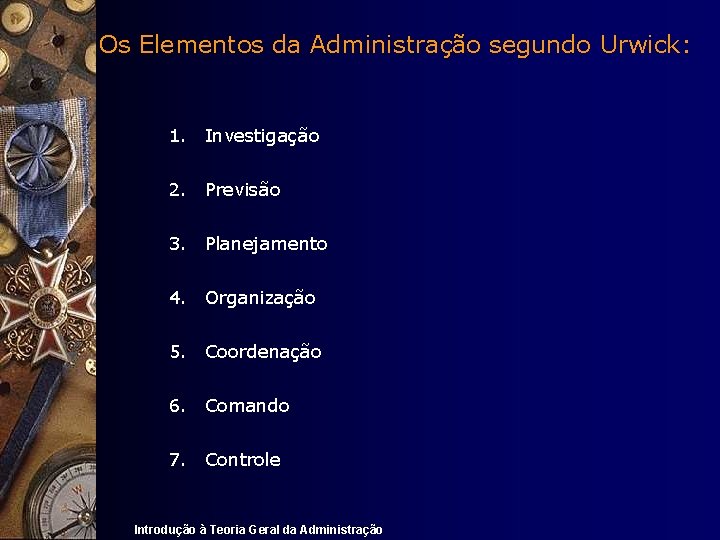 Os Elementos da Administração segundo Urwick:

1. Investigação

2. Previsão

3. Planejamento

4. Organização

5. Coordenação

6. Comando

7. Controle

Introdução à Teoria Geral da Administração